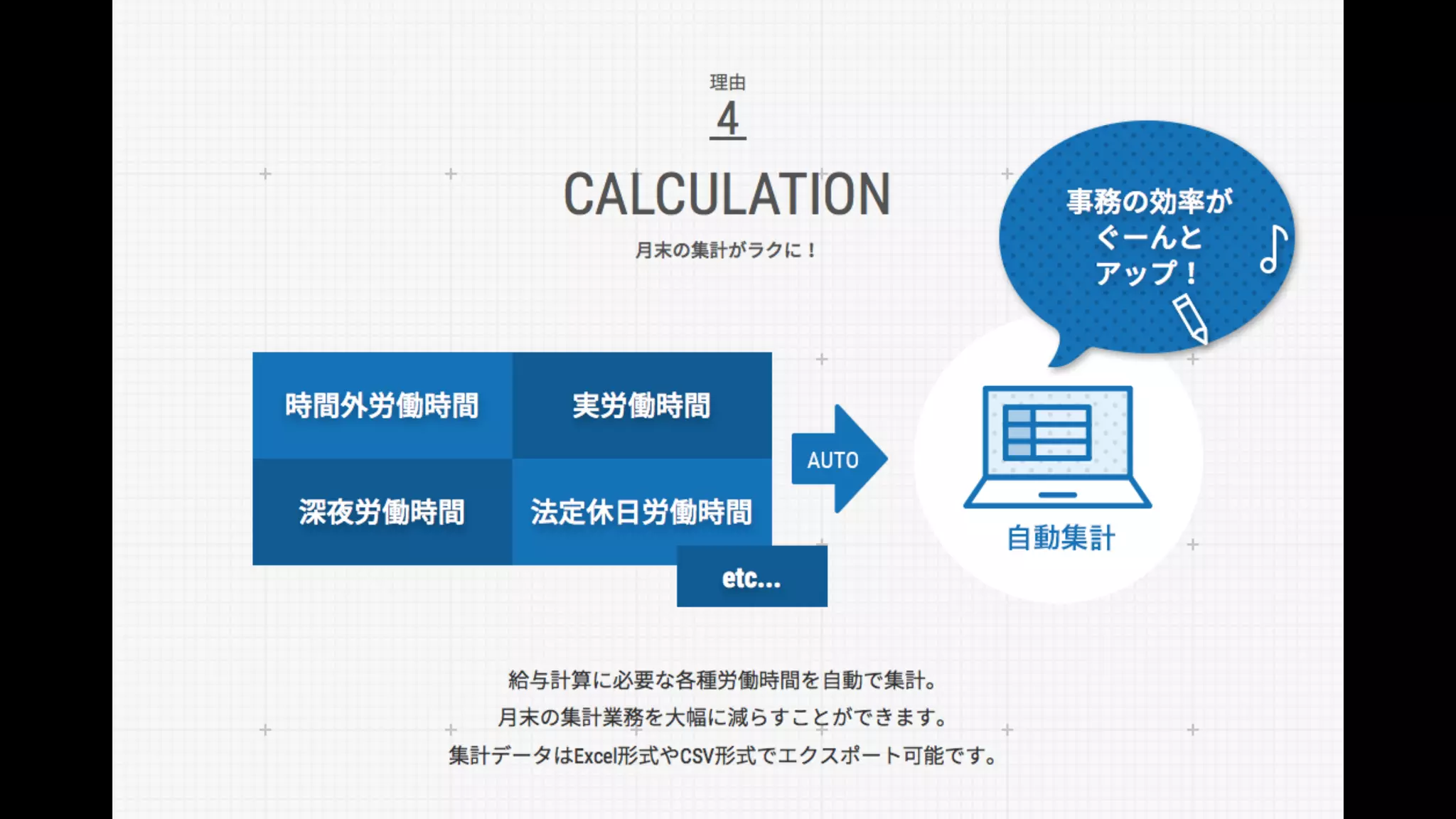 理由
4

CALCULATION

月末の集計がラクに！

事務の効率が
ぐーんと
アップ！

時間外労働時間
実労働時間
深夜労働時間
法定休日労働時間
etc...

AUTO

自動集計

給与計算に必要な各種労働時間を自動で集計。
月末の集計業務を大幅に減らすことができます。
集計データはExcel形式やCSV形式でエクスポート可能です。